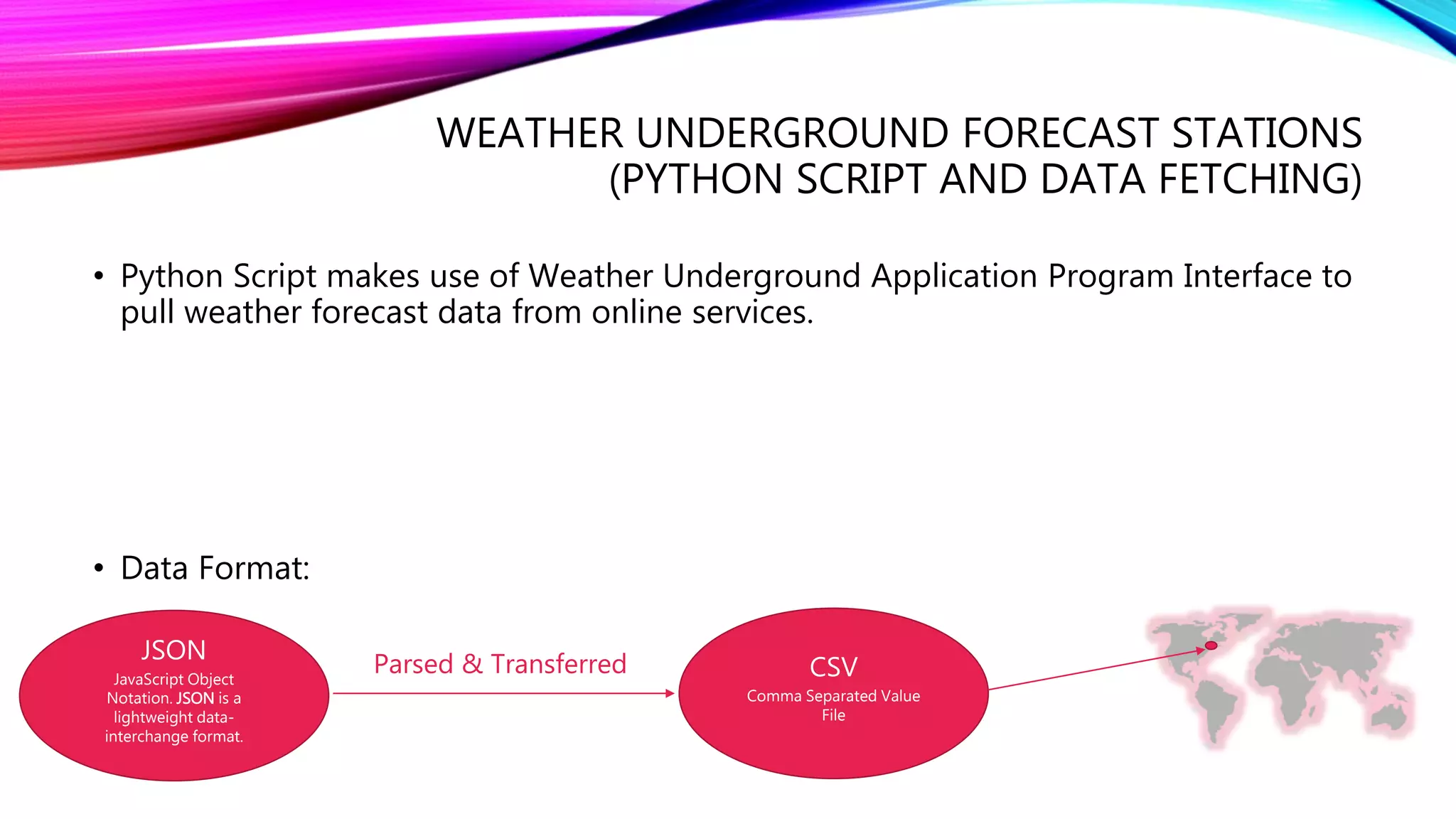 WEATHER UNDERGROUND FORECAST STATIONS (PYTHON SCRIPT AND DATA FETCHING)

• Python Script makes use of Weather Underground Application Program Interface to pull weather forecast data from online services.

• Data Format:

JSON
JavaScript Object Notation. JSON is a lightweight data-interchange format.

Parsed & Transferred

CSV
Comma Separated Value File